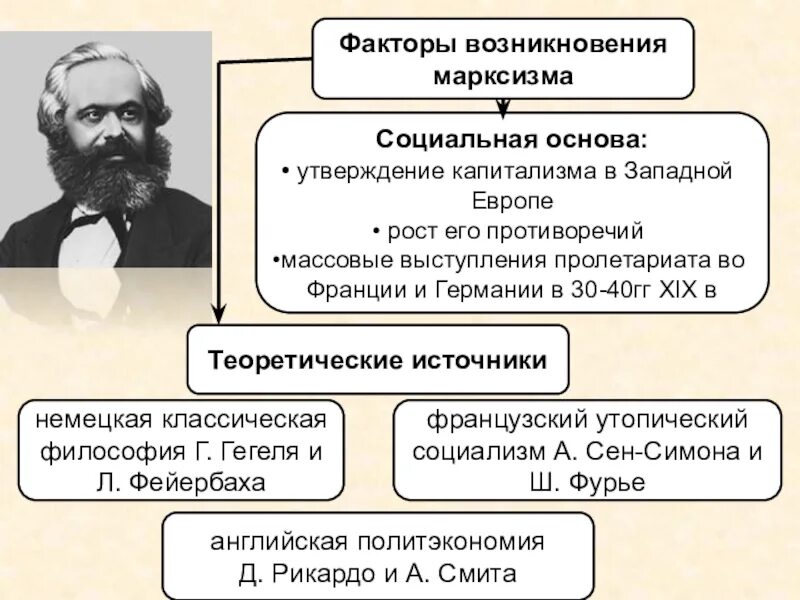 Факторы возникновения марксизма

Социальная основа:
• утверждение капитализма в Западной Европе
• рост его противоречий
•массовые выступления пролетариата во Франции и Германии в 30-40гг XIX в

Теоретические источники

немецкая классическая философия Г. Гегеля и Л. Фейербаха

французский утопический социализм А. Сен-Симона и Ш. Фурье

английская политэкономия Д. Рикардо и А. Смита